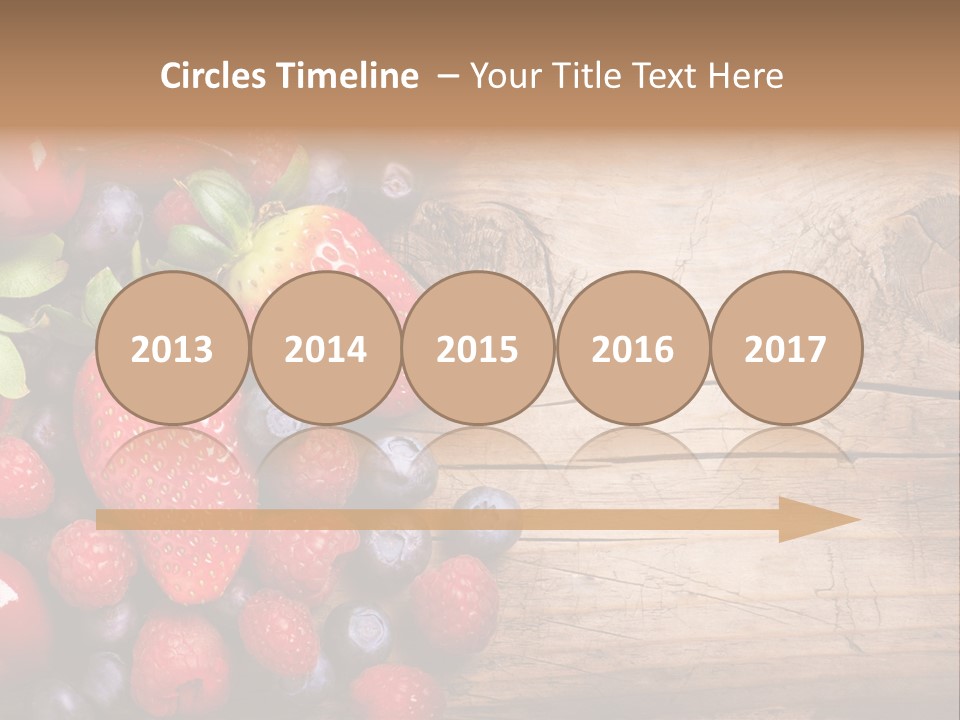 Circles Timeline – Your Title Text Here

2013 2014 2015 2016 2017